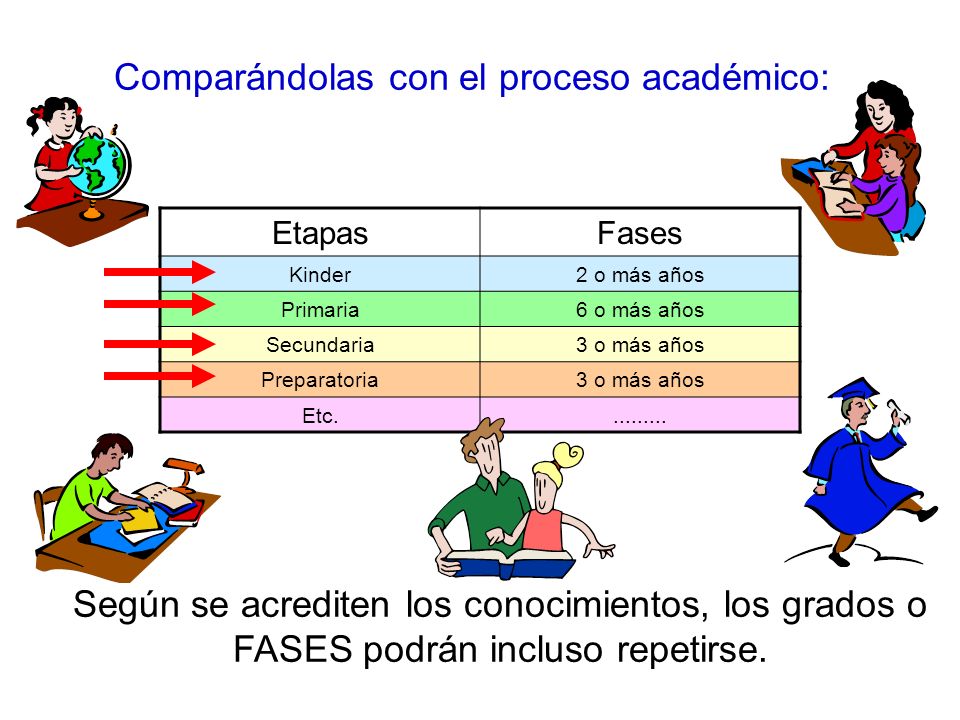 Comparándolas con el proceso académico:

| Etapas | Fases |
|---|---|
| Kinder | 2 o más años |
| Primaria | 6 o más años |
| Secundaria | 3 o más años |
| Preparatoria | 3 o más años |
| Etc. | ......... |

Según se acrediten los conocimientos, los grados o FASES podrán incluso repetirse.